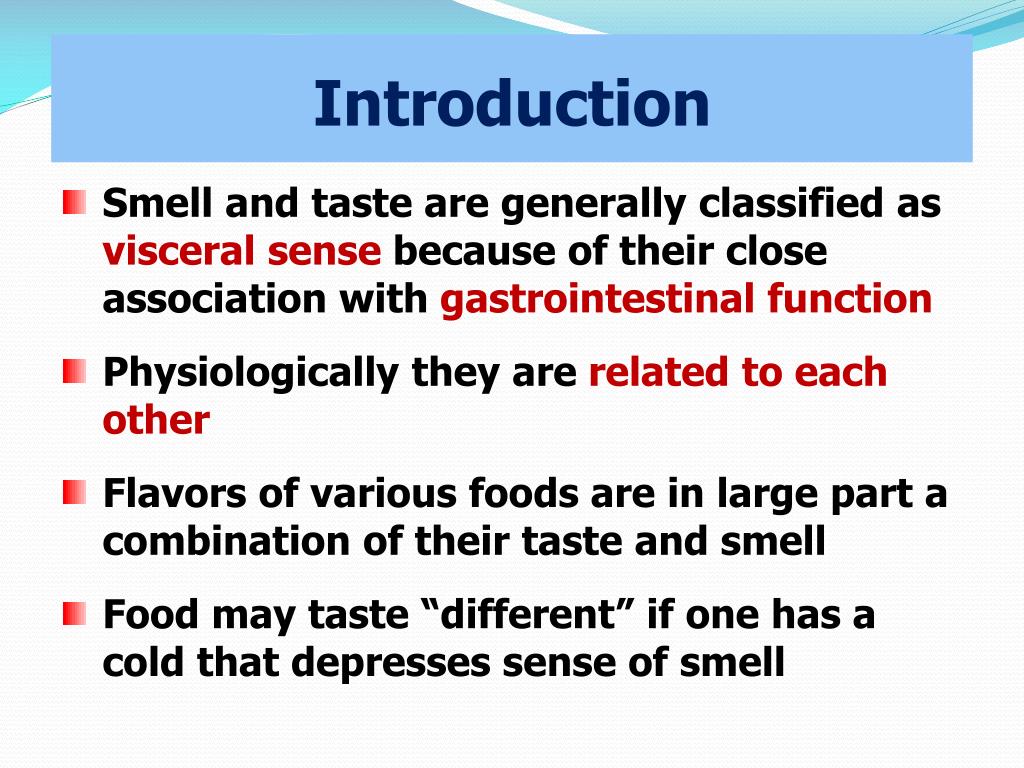 Introduction

Smell and taste are generally classified as visceral sense because of their close association with gastrointestinal function

Physiologically they are related to each other

Flavors of various foods are in large part a combination of their taste and smell

Food may taste “different” if one has a cold that depresses sense of smell